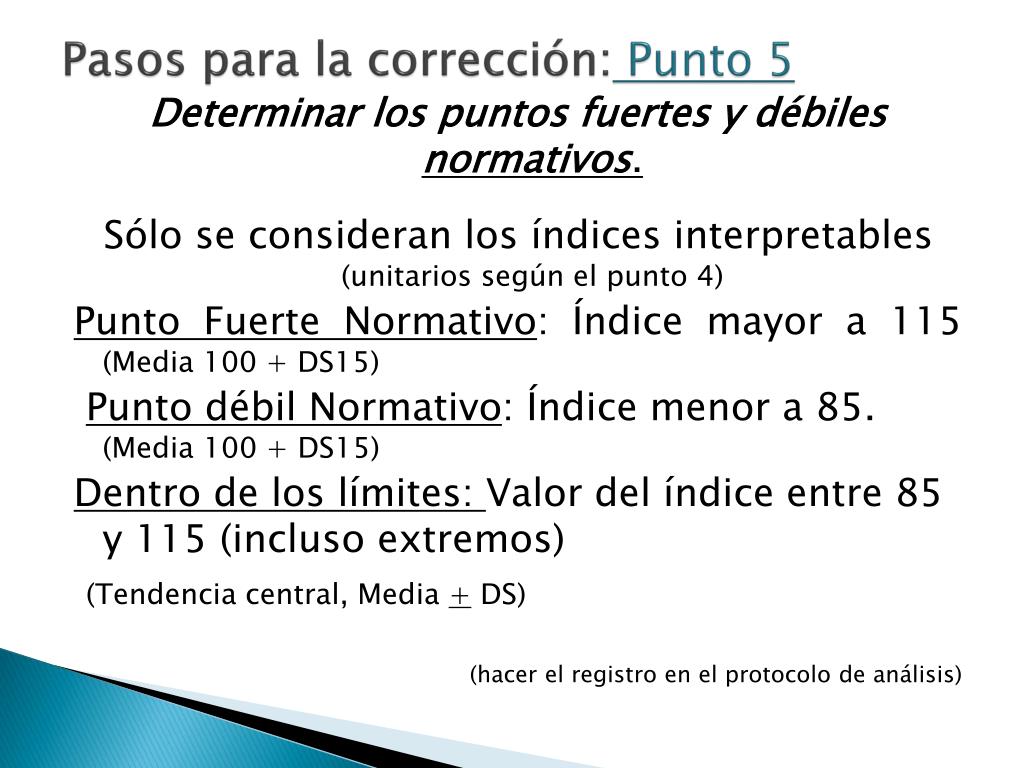 Pasos para la corrección: Punto 5

Determinar los puntos fuertes y débiles normativos.

Sólo se consideran los índices interpretables (unitarios según el punto 4)

Punto Fuerte Normativo: Índice mayor a 115 (Media 100 + DS15)

Punto débil Normativo: Índice menor a 85. (Media 100 + DS15)

Dentro de los límites: Valor del índice entre 85 y 115 (incluso extremos)

(Tendencia central, Media $\pm$ DS)

(hacer el registro en el protocolo de análisis)